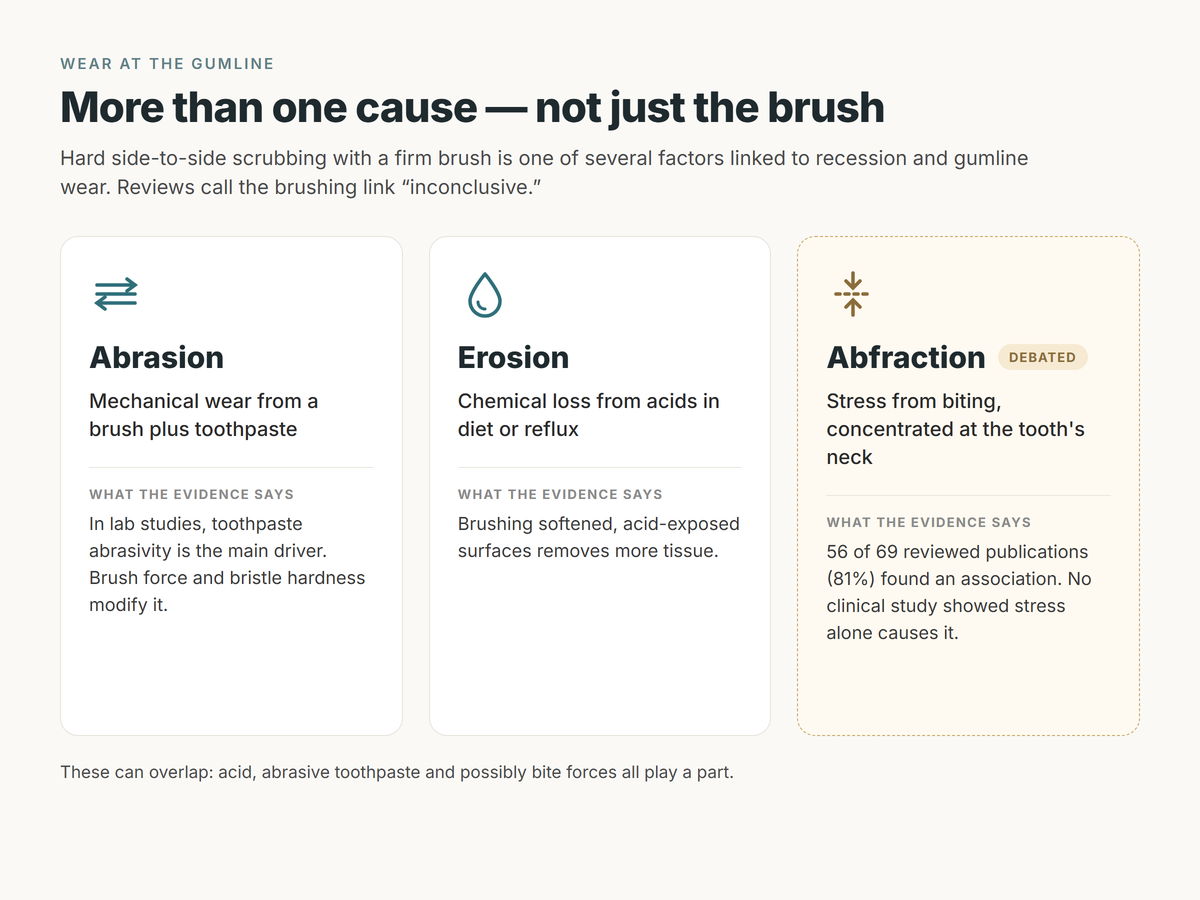 WEAR AT THE GUMLINE

More than one cause — not just the brush

Hard side-to-side scrubbing with a firm brush is one of several factors linked to recession and gumline wear. Reviews call the brushing link “inconclusive.”

Abrasion

Mechanical wear from a brush plus toothpaste

WHAT THE EVIDENCE SAYS

In lab studies, toothpaste abrasivity is the main driver. Brush force and bristle hardness modify it.

Erosion

Chemical loss from acids in diet or reflux

WHAT THE EVIDENCE SAYS

Brushing softened, acid-exposed surfaces removes more tissue.

Abfraction DEBATED

Stress from biting, concentrated at the tooth's neck

WHAT THE EVIDENCE SAYS

56 of 69 reviewed publications (81%) found an association. No clinical study showed stress alone causes it.

These can overlap: acid, abrasive toothpaste and possibly bite forces all play a part.